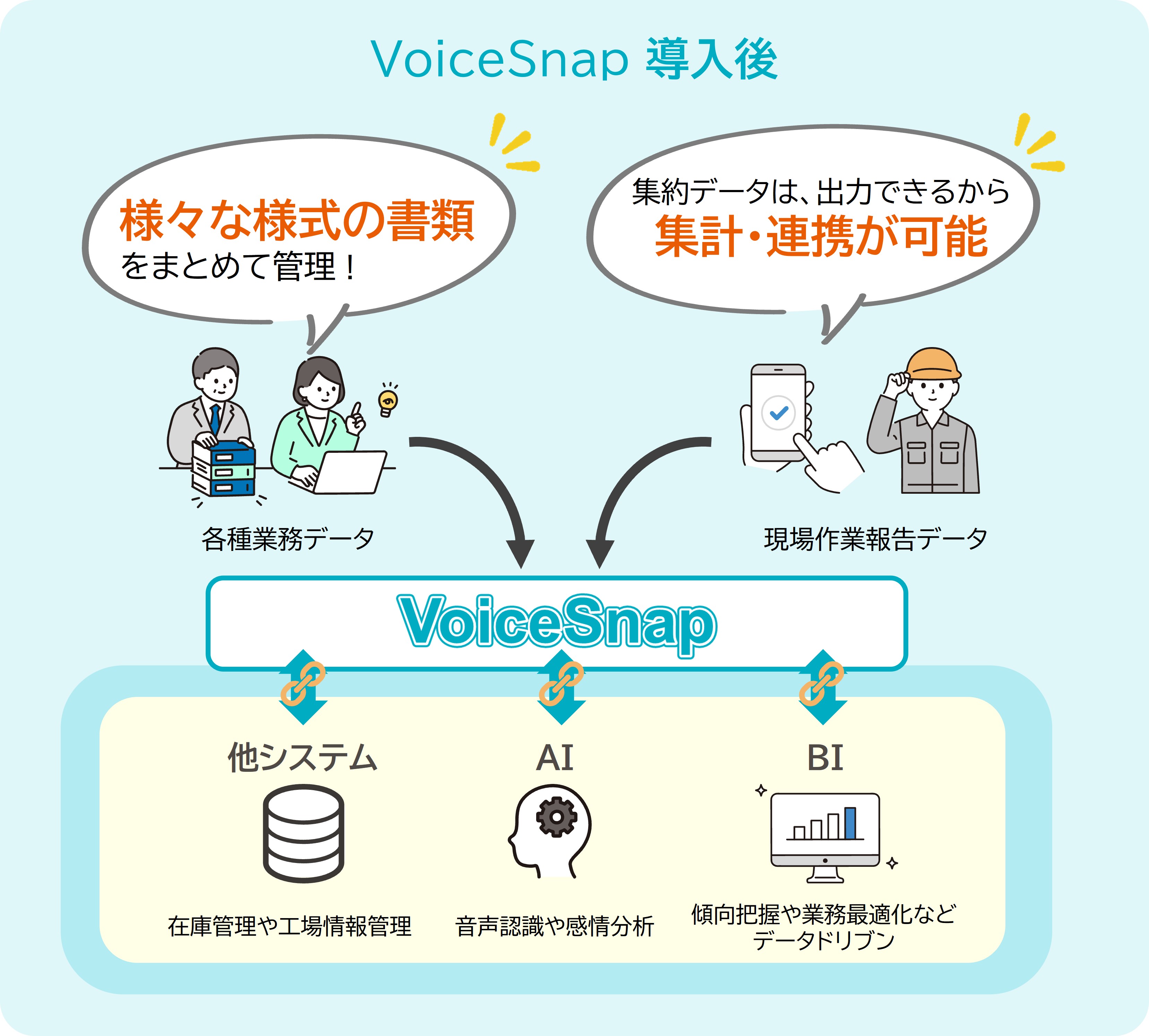 VoiceSnap 導入後

様々な様式の書類
をまとめて管理！

集約データは、出力できるから
集計・連携が可能

各種業務データ

現場作業報告データ

VoiceSnap

他システム

在庫管理や工場情報管理

AI

音声認識や感情分析

BI

傾向把握や業務最適化など
データドリブン